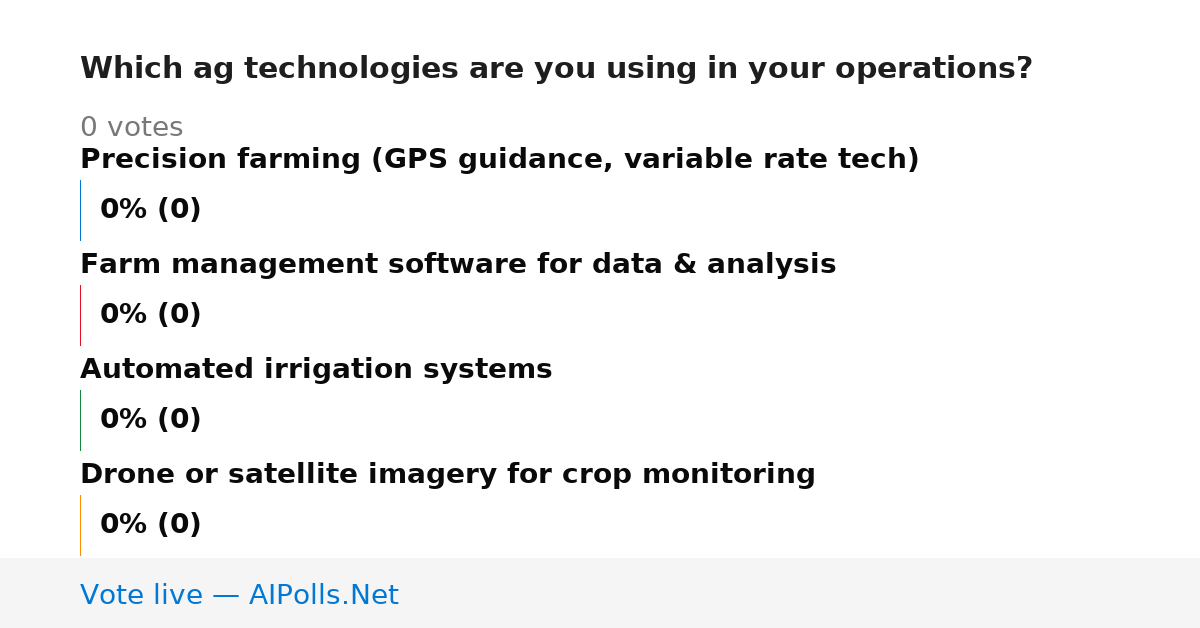 Which ag technologies are you using in your operations?

0 votes

Precision farming (GPS guidance, variable rate tech)

0% (0)

Farm management software for data & analysis

0% (0)

Automated irrigation systems

0% (0)

Drone or satellite imagery for crop monitoring

0% (0)

Vote live — AIPolls.Net